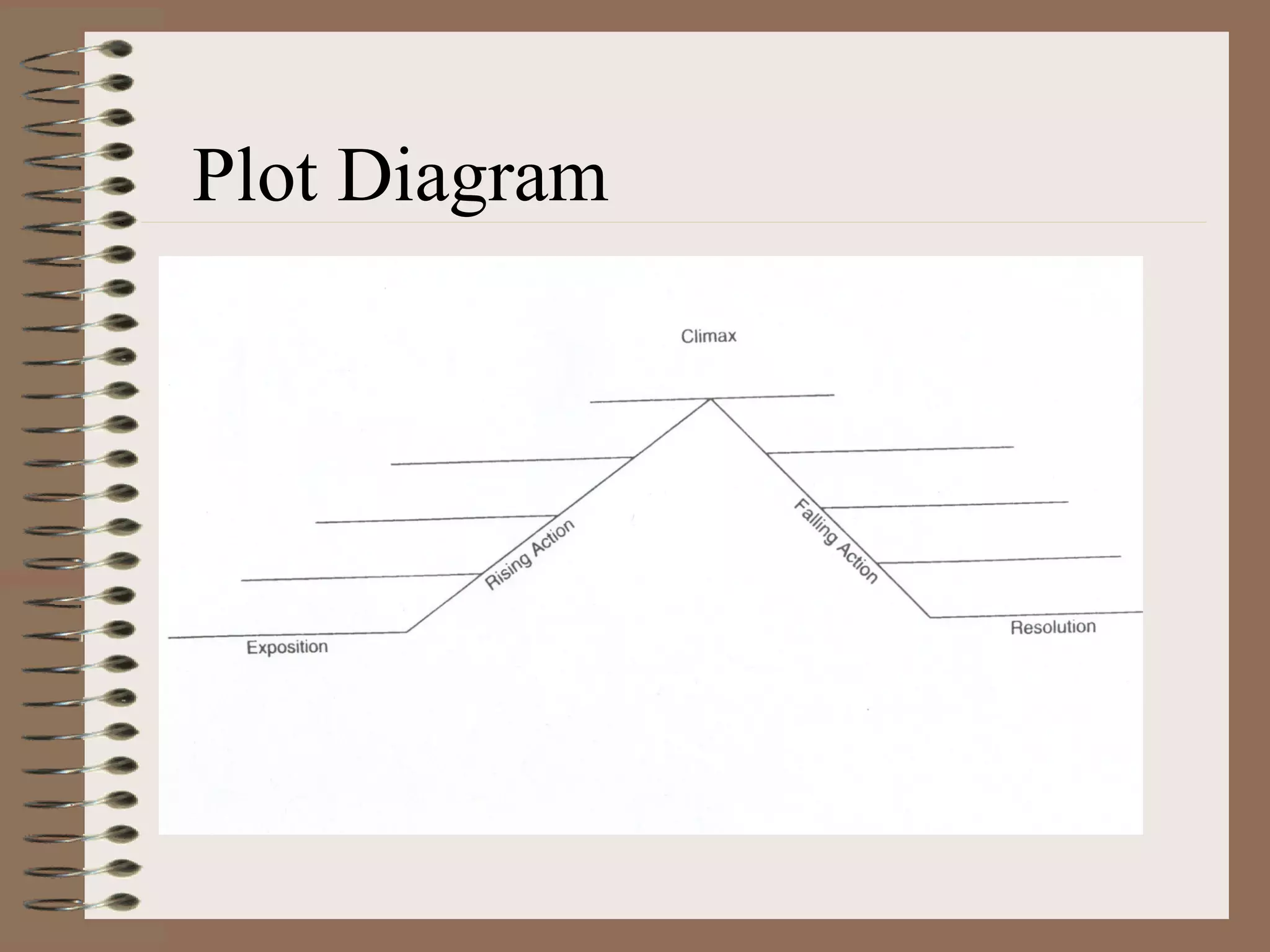 Plot Diagram

Climax

Rising Action

Falling Action

Exposition

Resolution